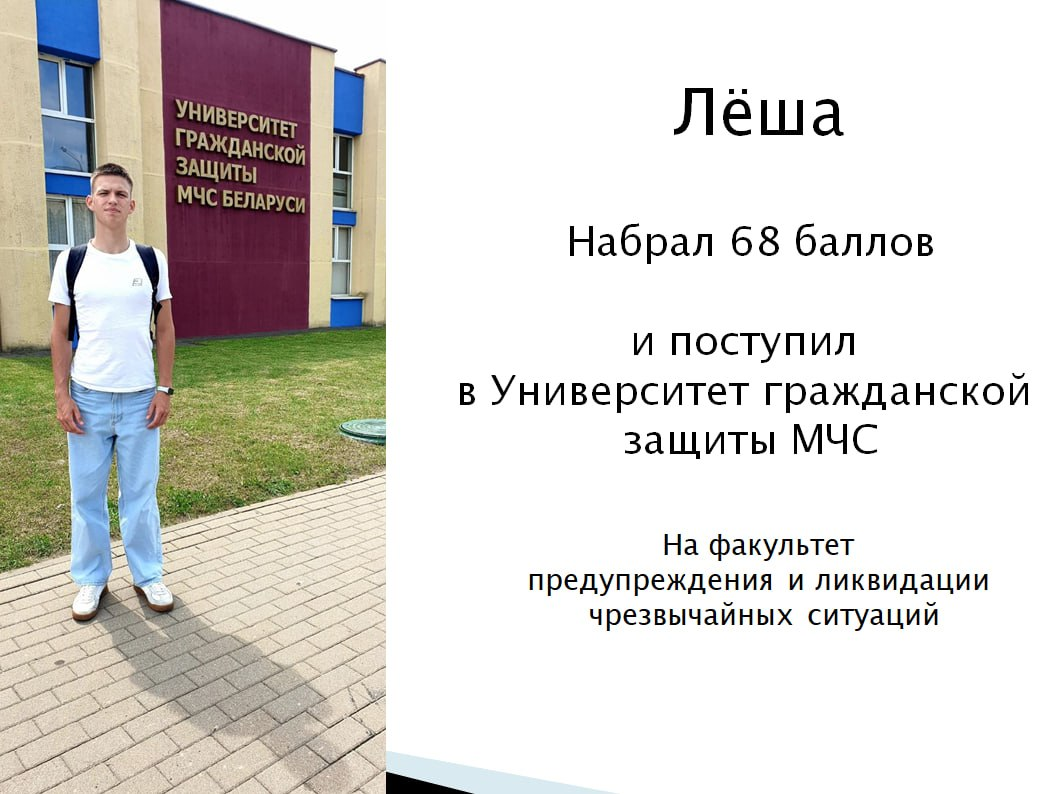 УНИВЕРСИТЕТ
ГРАЖДАНСКОЙ
ЗАЩИТЫ
МЧС БЕЛАРУСИ

Лёша

Набрал 68 баллов

и поступил
в Университет гражданской
защиты МЧС

На факультет
предупреждения и ликвидации
чрезвычайных ситуаций